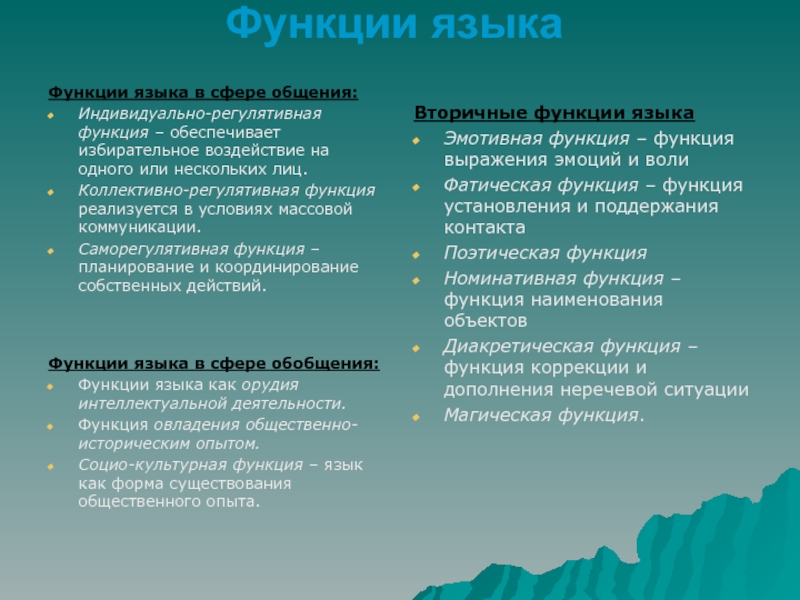 Функции языка

Функции языка в сфере общения:

Индивидуально-регулятивная функция – обеспечивает избирательное воздействие на одного или нескольких лиц.

Коллективно-регулятивная функция реализуется в условиях массовой коммуникации.

Саморегулятивная функция – планирование и координирование собственных действий.

Функции языка в сфере обобщения:

Функции языка как орудия интеллектуальной деятельности.

Функция овладения общественно-историческим опытом.

Социо-культурная функция – язык как форма существования общественного опыта.

Вторичные функции языка

Эмотивная функция – функция выражения эмоций и воли

Фатическая функция – функция установления и поддержания контакта

Поэтическая функция

Номинативная функция – функция наименования объектов

Диакретическая функция – функция коррекции и дополнения неречевой ситуации

Магическая функция.